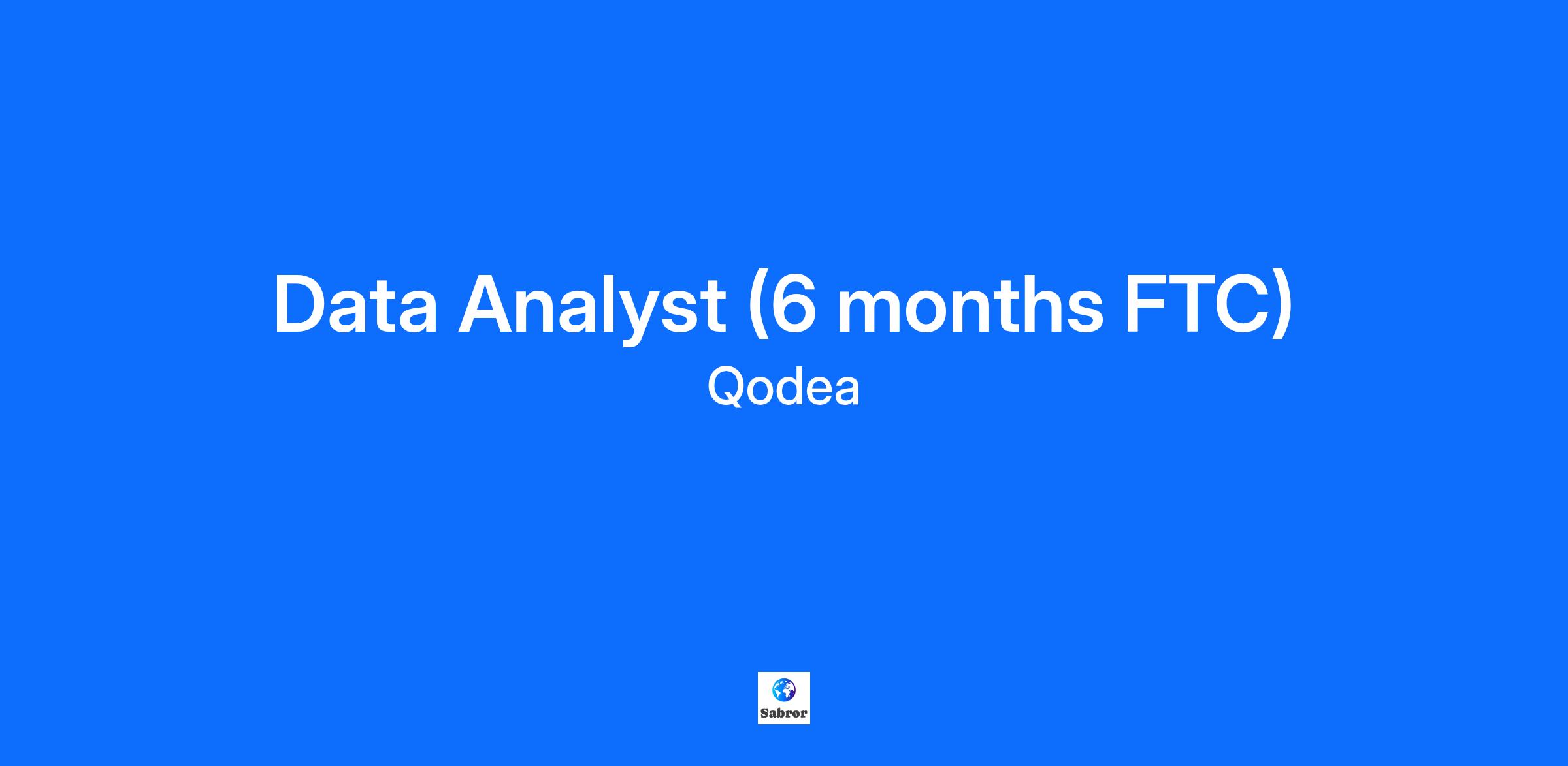 Data Analyst (6 months FTC)
Qodea

Sabror